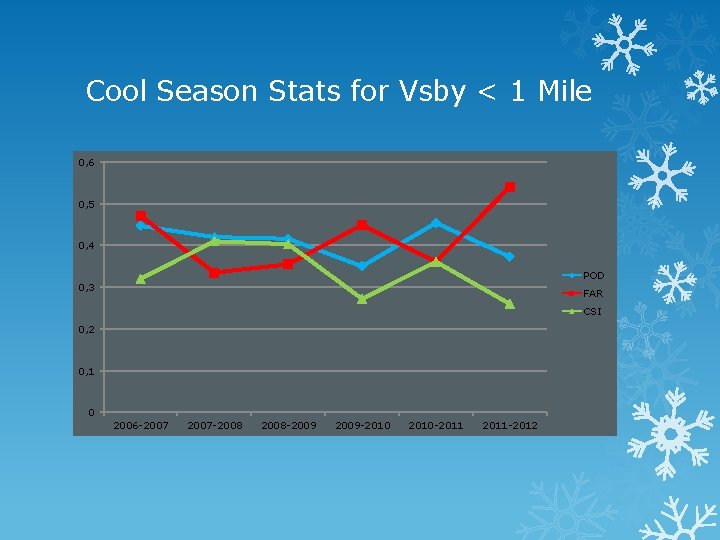 Cool Season Stats for Vsby < 1 Mile

0,6
0,5
0,4
0,3
0,2
0,1
0

2006-2007 2007-2008 2008-2009 2009-2010 2010-2011 2011-2012

POD
FAR
CSI